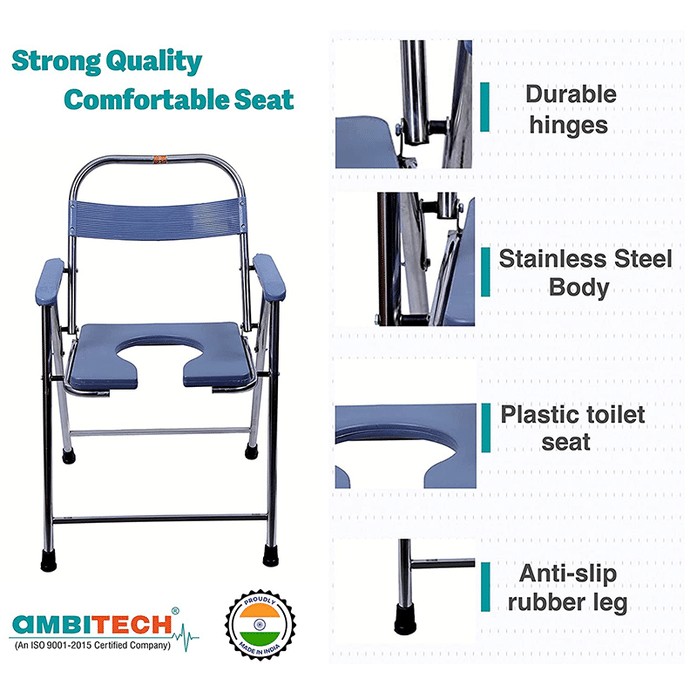 Strong Quality
Comfortable Seat

Durable hinges

Stainless Steel Body

Plastic toilet seat

Anti-slip rubber leg

AMBITECH®
(An ISO 9001-2015 Certified Company)

PROUDLY
MADE IN INDIA